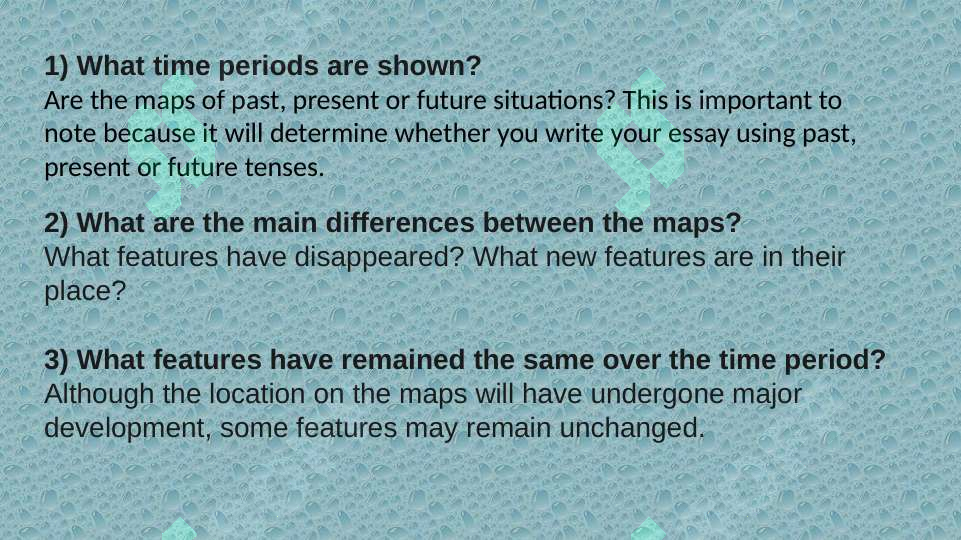 1) What time periods are shown?
Are the maps of past, present or future situations? This is important to note because it will determine whether you write your essay using past, present or future tenses.

2) What are the main differences between the maps?
What features have disappeared? What new features are in their place?

3) What features have remained the same over the time period?
Although the location on the maps will have undergone major development, some features may remain unchanged.